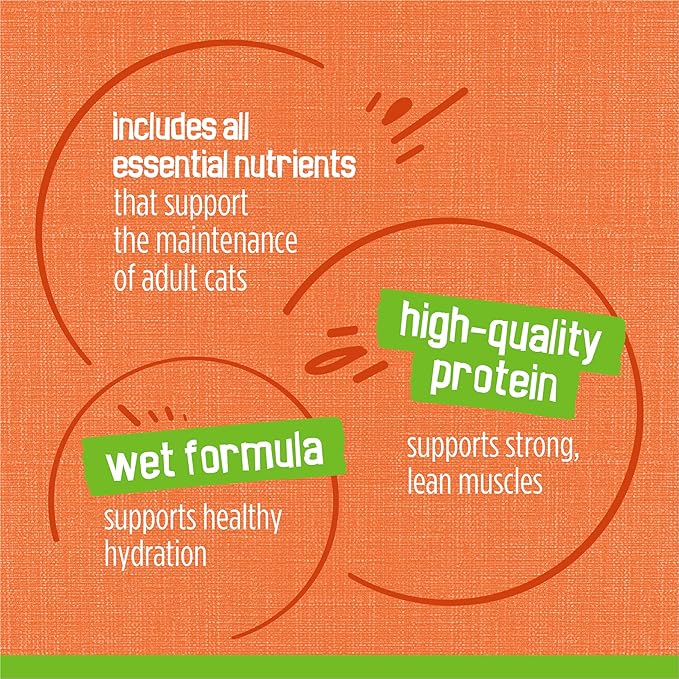 includes all essential nutrients that support the maintenance of adult cats

high-quality protein

supports strong, lean muscles

wet formula

supports healthy hydration